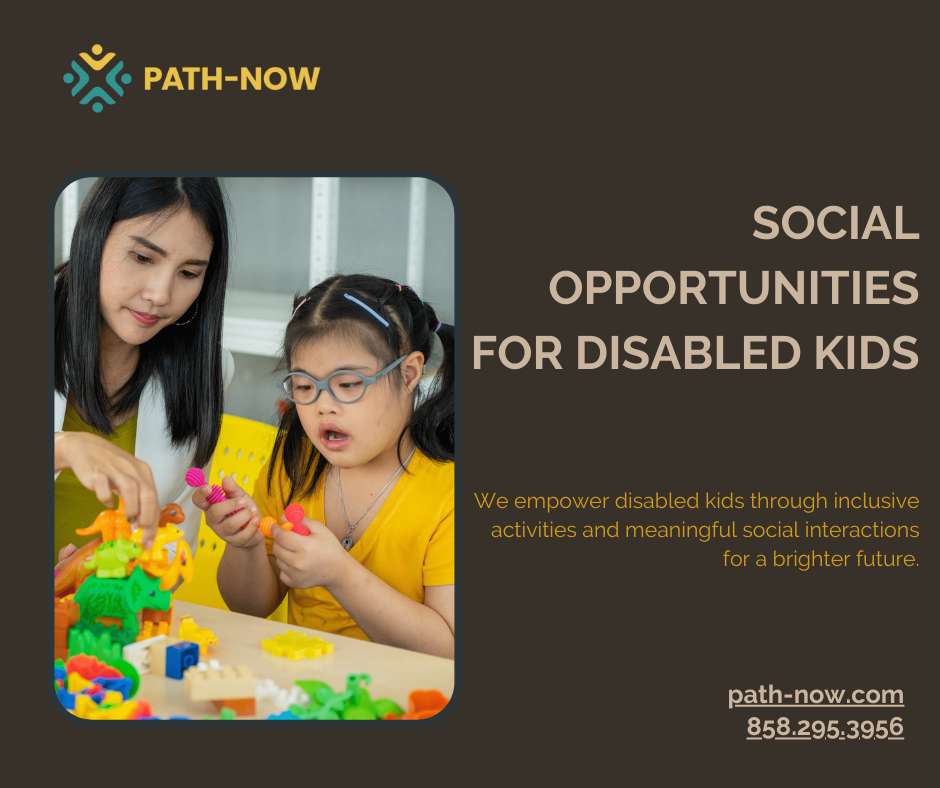 PATH-NOW

SOCIAL OPPORTUNITIES FOR DISABLED KIDS

We empower disabled kids through inclusive activities and meaningful social interactions for a brighter future.

path-now.com
858.295.3956